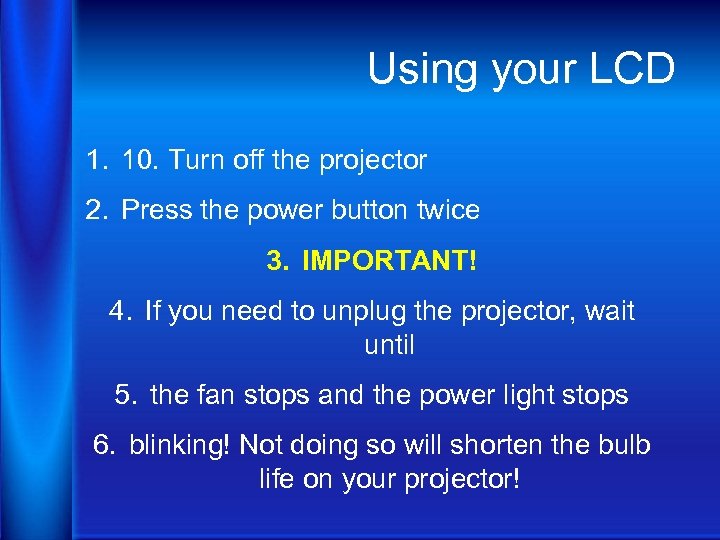 Using your LCD

1. 10. Turn off the projector

2. Press the power button twice

3. IMPORTANT!

4. If you need to unplug the projector, wait until

5. the fan stops and the power light stops

6. blinking! Not doing so will shorten the bulb life on your projector!